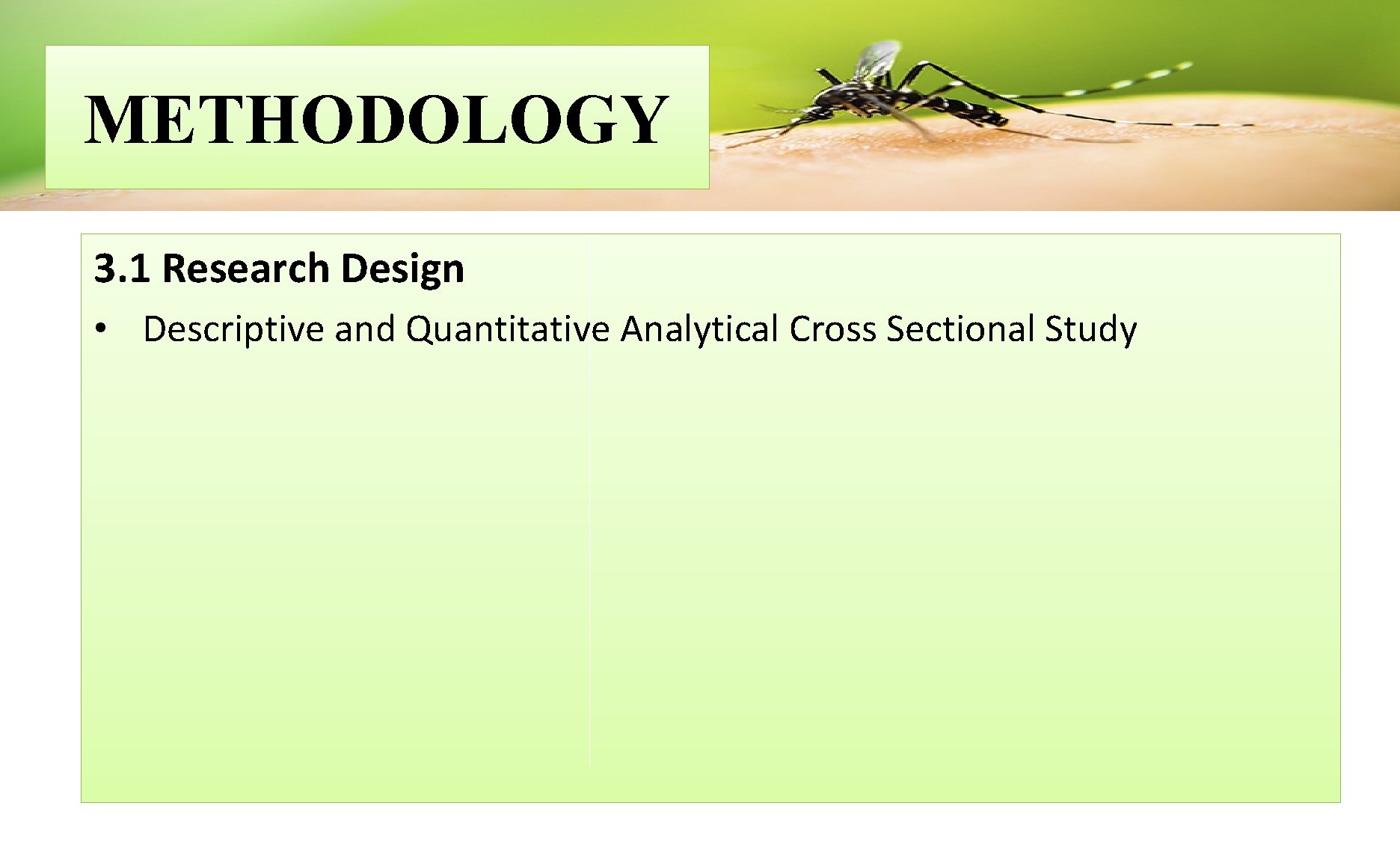 METHODOLOGY

3.1 Research Design

• Descriptive and Quantitative Analytical Cross Sectional Study